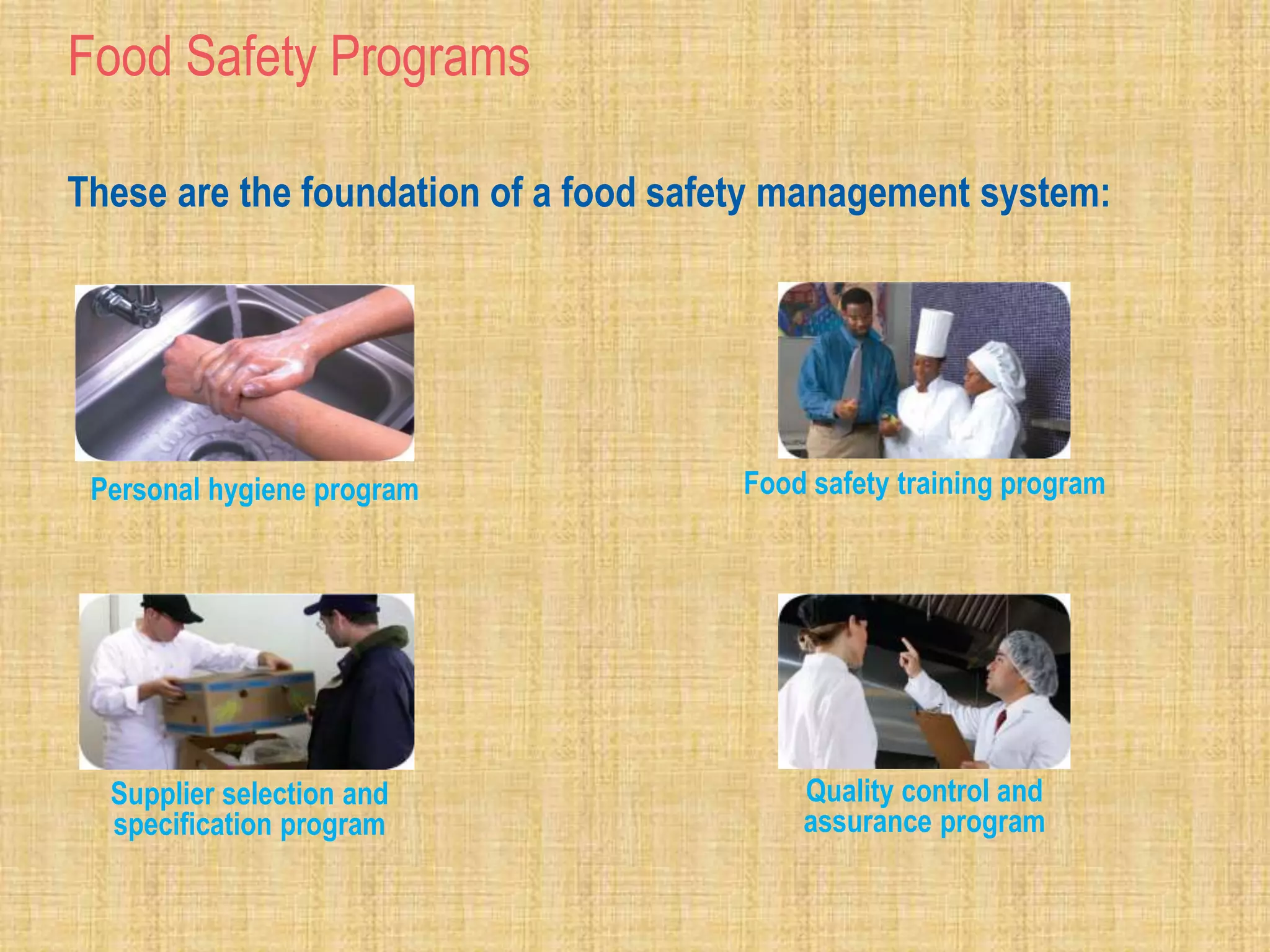 Food Safety Programs

These are the foundation of a food safety management system:

Personal hygiene program

Food safety training program

Supplier selection and specification program

Quality control and assurance program